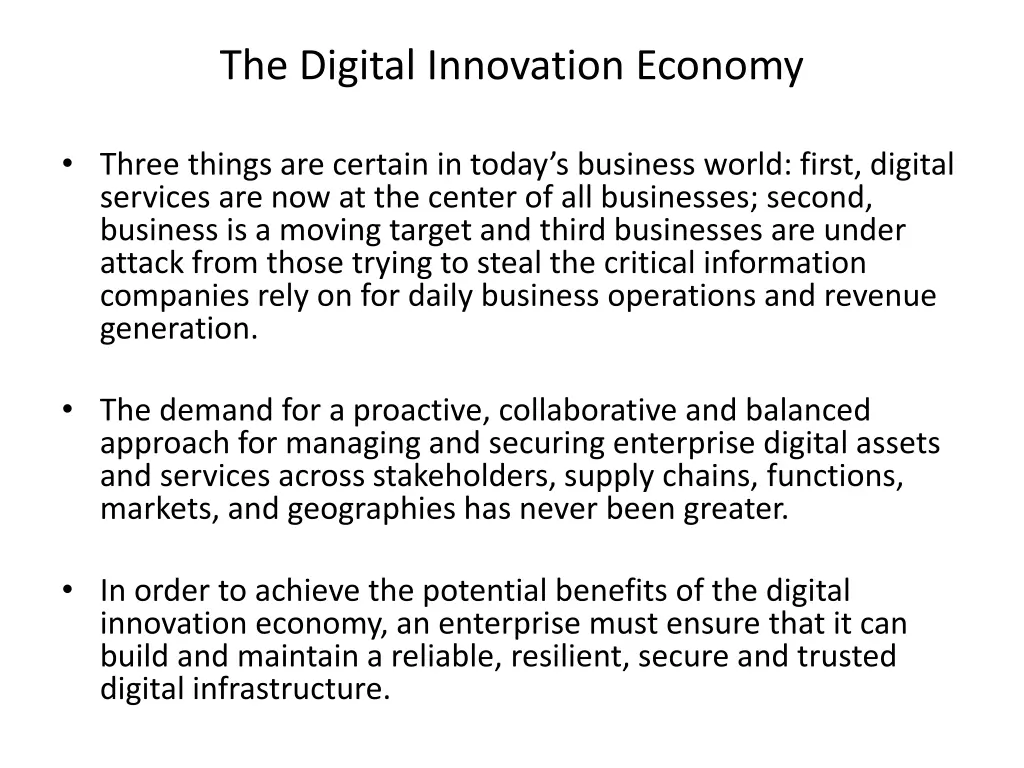 The Digital Innovation Economy

• Three things are certain in today’s business world: first, digital services are now at the center of all businesses; second, business is a moving target and third businesses are under attack from those trying to steal the critical information companies rely on for daily business operations and revenue generation.

• The demand for a proactive, collaborative and balanced approach for managing and securing enterprise digital assets and services across stakeholders, supply chains, functions, markets, and geographies has never been greater.

• In order to achieve the potential benefits of the digital innovation economy, an enterprise must ensure that it can build and maintain a reliable, resilient, secure and trusted digital infrastructure.